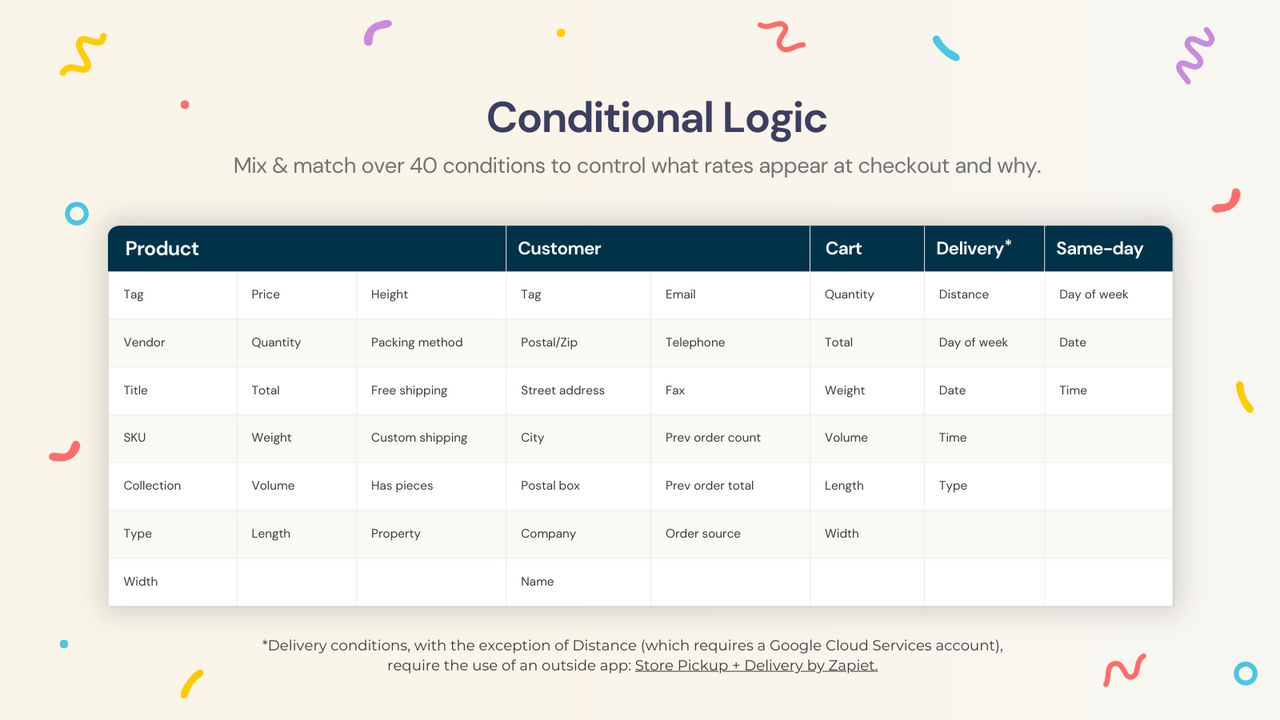 Conditional Logic

Mix & match over 40 conditions to control what rates appear at checkout and why.

| Product | | | Customer | | Cart | Delivery* | Same-day |
|---|---|---|---|---|---|---|---|
| Tag | Price | Height | Tag | Email | Quantity | Distance | Day of week |
| Vendor | Quantity | Packing method | Postal/Zip | Telephone | Total | Day of week | Date |
| Title | Total | Free shipping | Street address | Fax | Weight | Date | Time |
| SKU | Weight | Custom shipping | City | Prev order count | Volume | Time | |
| Collection | Volume | Has pieces | Postal box | Prev order total | Length | Type | |
| Type | Length | Property | Company | Order source | Width | | |
| Width | | | Name | | | | |

*Delivery conditions, with the exception of Distance (which requires a Google Cloud Services account), require the use of an outside app: Store Pickup + Delivery by Zapiet.